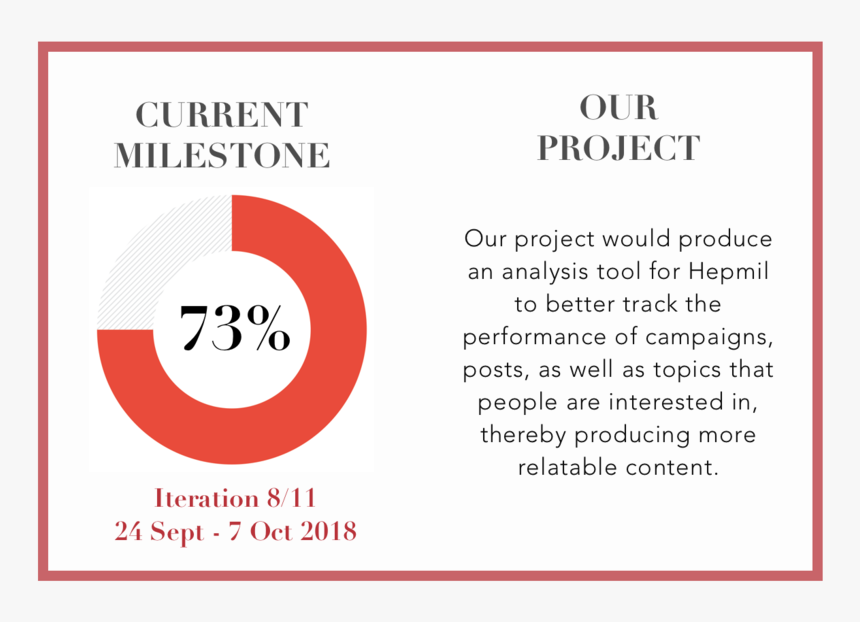 CURRENT MILESTONE

73%

Iteration 8/11
24 Sept - 7 Oct 2018

OUR PROJECT

Our project would produce an analysis tool for Hepmil to better track the performance of campaigns, posts, as well as topics that people are interested in, thereby producing more relatable content.